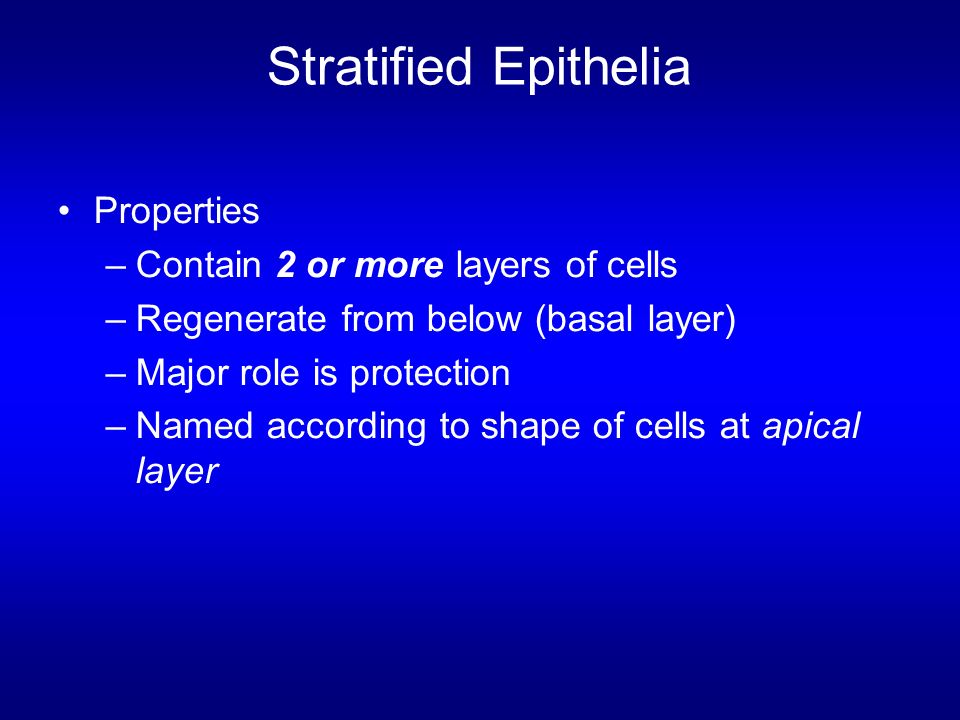 Stratified Epithelia

• Properties
– Contain 2 or more layers of cells
– Regenerate from below (basal layer)
– Major role is protection
– Named according to shape of cells at apical layer